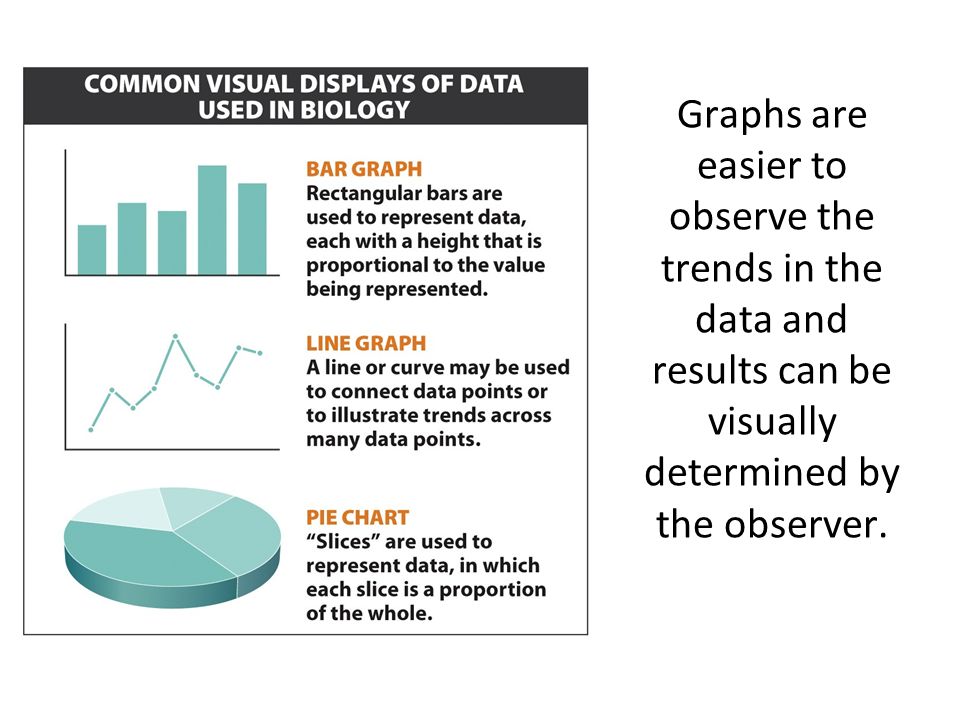 COMMON VISUAL DISPLAYS OF DATA USED IN BIOLOGY

BAR GRAPH
Rectangular bars are used to represent data, each with a height that is proportional to the value being represented.

LINE GRAPH
A line or curve may be used to connect data points or to illustrate trends across many data points.

PIE CHART
“Slices” are used to represent data, in which each slice is a proportion of the whole.

Graphs are easier to observe the trends in the data and results can be visually determined by the observer.